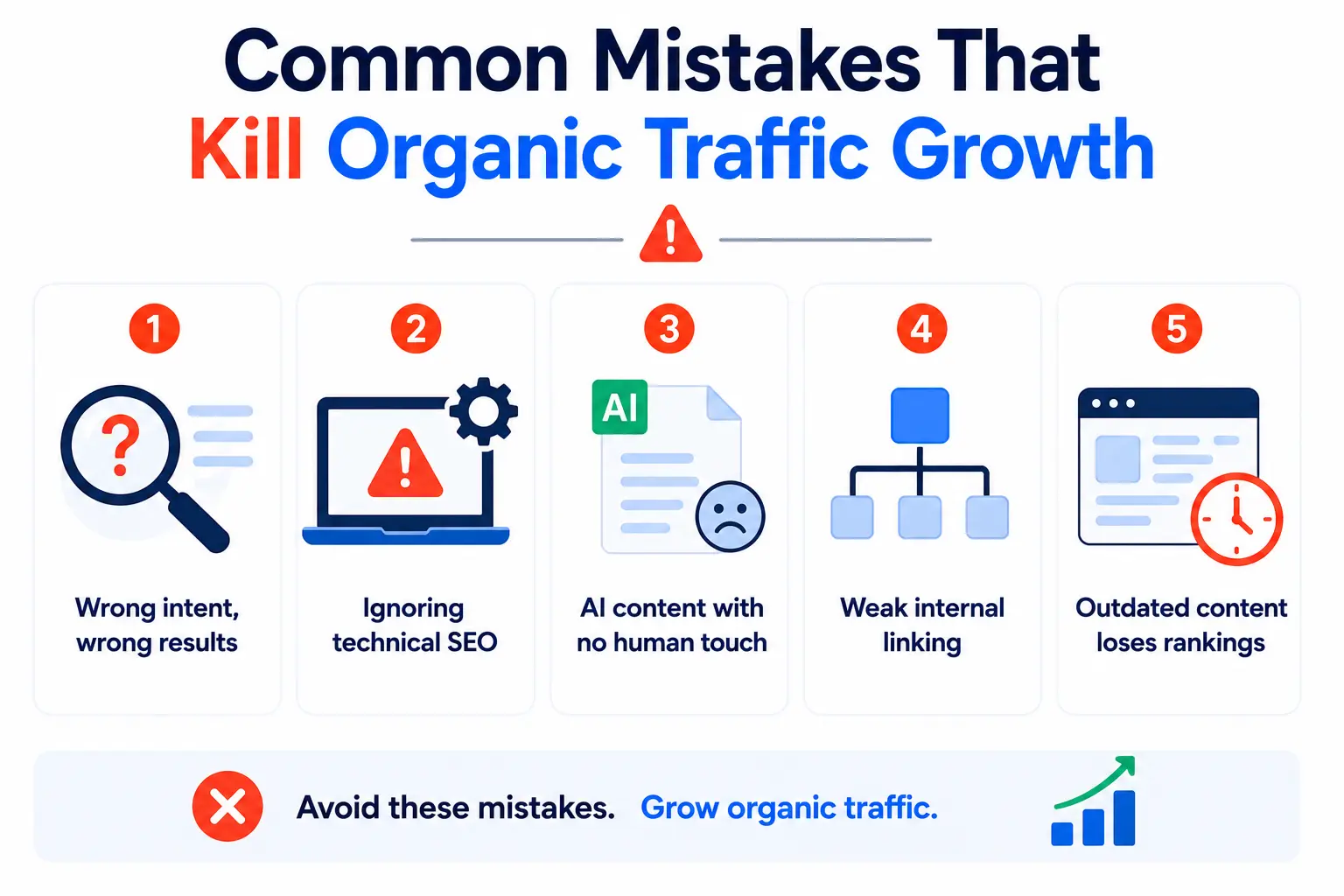 Common Mistakes That
Kill Organic Traffic Growth

1
?
Wrong intent, wrong results

2
Ignoring technical SEO

3
AI
AI content with no human touch

4
Weak internal linking

5
Outdated content loses rankings

Avoid these mistakes. Grow organic traffic.